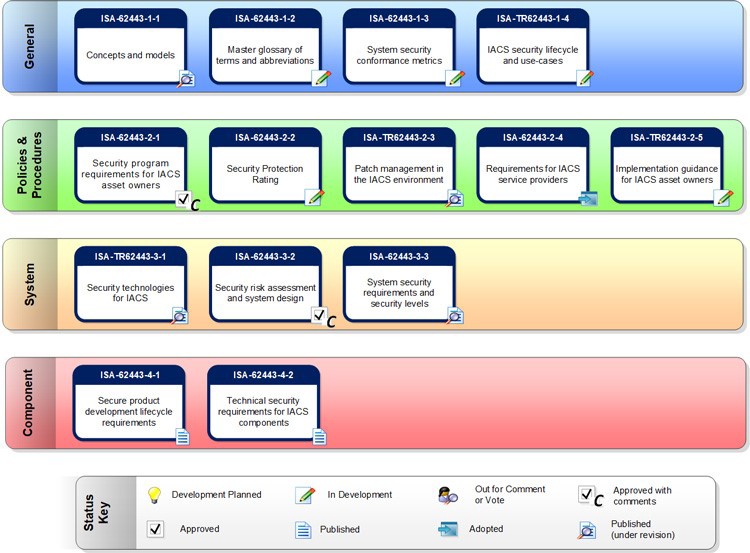 General

ISA-62443-1-1
Concepts and models

ISA-62443-1-2
Master glossary of terms and abbreviations

ISA-62443-1-3
System security conformance metrics

ISA-TR62443-1-4
IACS security lifecycle and use-cases

Policies & Procedures

ISA-62443-2-1
Security program requirements for IACS asset owners
C

ISA-62443-2-2
Security Protection Rating

ISA-TR62443-2-3
Patch management in the IACS environment

ISA-62443-2-4
Requirements for IACS service providers

ISA-TR62443-2-5
Implementation guidance for IACS asset owners

System

ISA-TR62443-3-1
Security technologies for IACS

ISA-62443-3-2
Security risk assessment and system design
C

ISA-62443-3-3
System security requirements and security levels

Component

ISA-62443-4-1
Secure product development lifecycle requirements

ISA-62443-4-2
Technical security requirements for IACS components

Status Key

Development Planned
In Development
Out for Comment or Vote
C Approved with comments
Approved
Published
Adopted
Published (under revision)